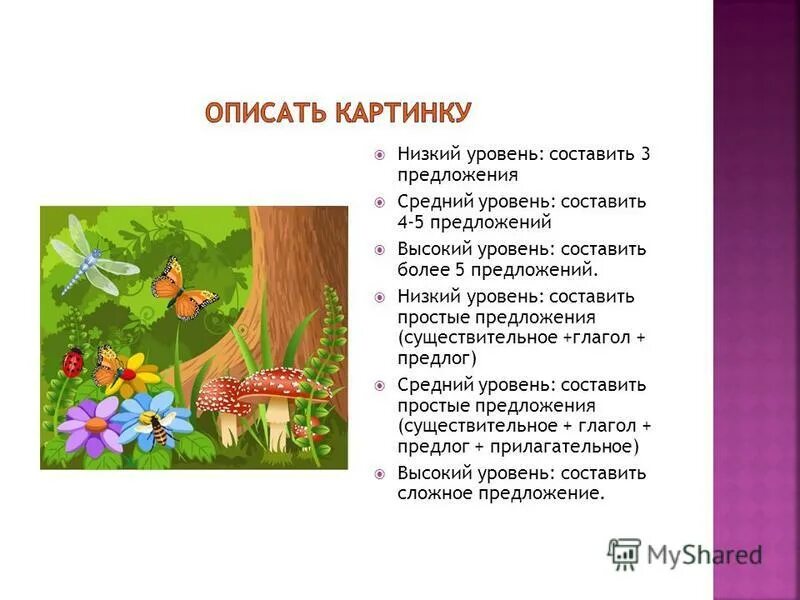 ОПИСАТЬ КАРТИНКУ

Низкий уровень: составить 3 предложения

Средний уровень: составить 4-5 предложений

Высокий уровень: составить более 5 предложений.

Низкий уровень: составить простые предложения (существительное +глагол + предлог)

Средний уровень: составить простые предложения (существительное + глагол + предлог + прилагательное)

Высокий уровень: составить сложное предложение.

MyShared